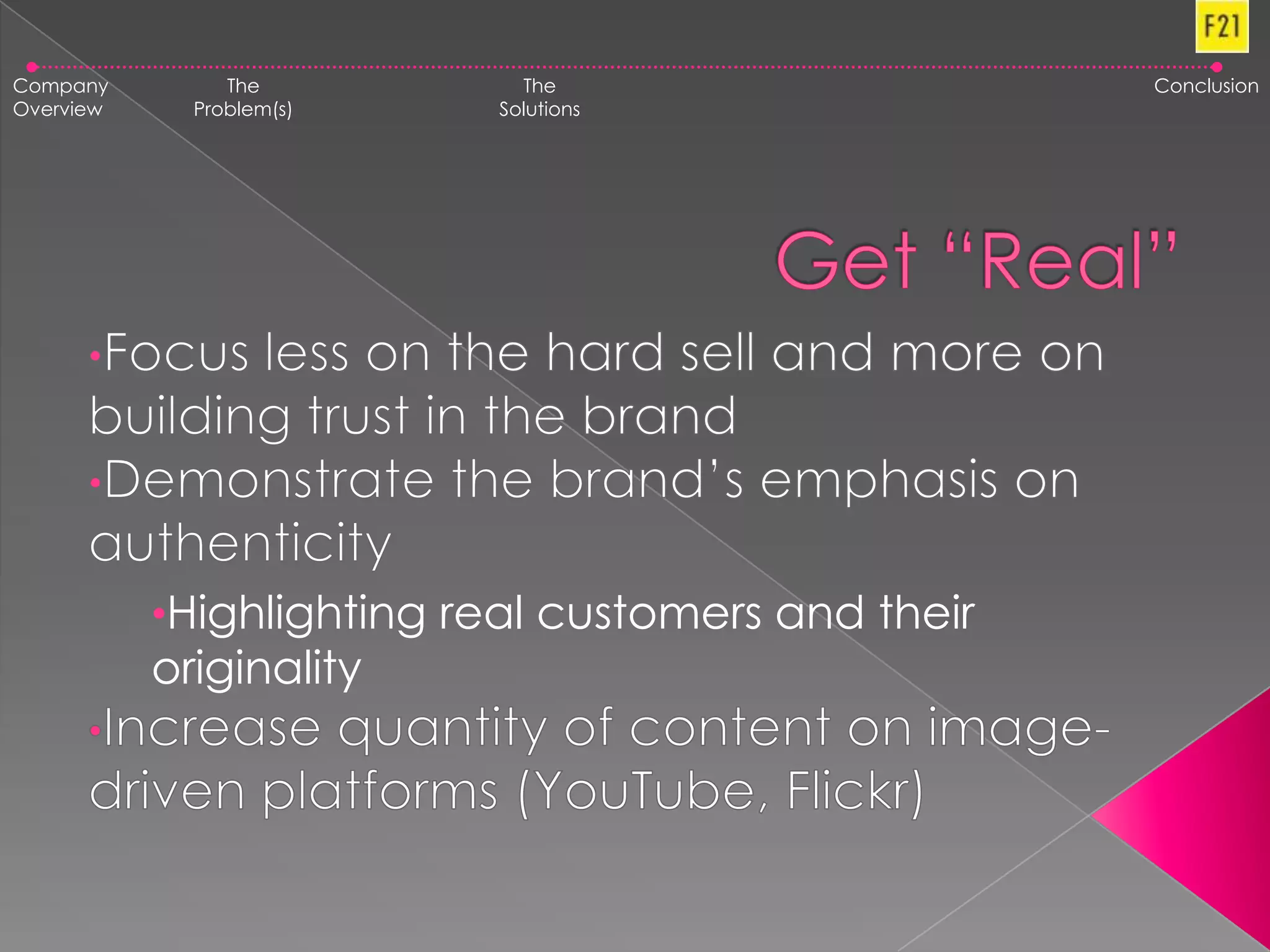 F21

Company Overview
The Problem(s)
The Solutions
Conclusion

Get “Real”

•Focus less on the hard sell and more on building trust in the brand
•Demonstrate the brand’s emphasis on authenticity
•Highlighting real customers and their originality
•Increase quantity of content on image-driven platforms (YouTube, Flickr)